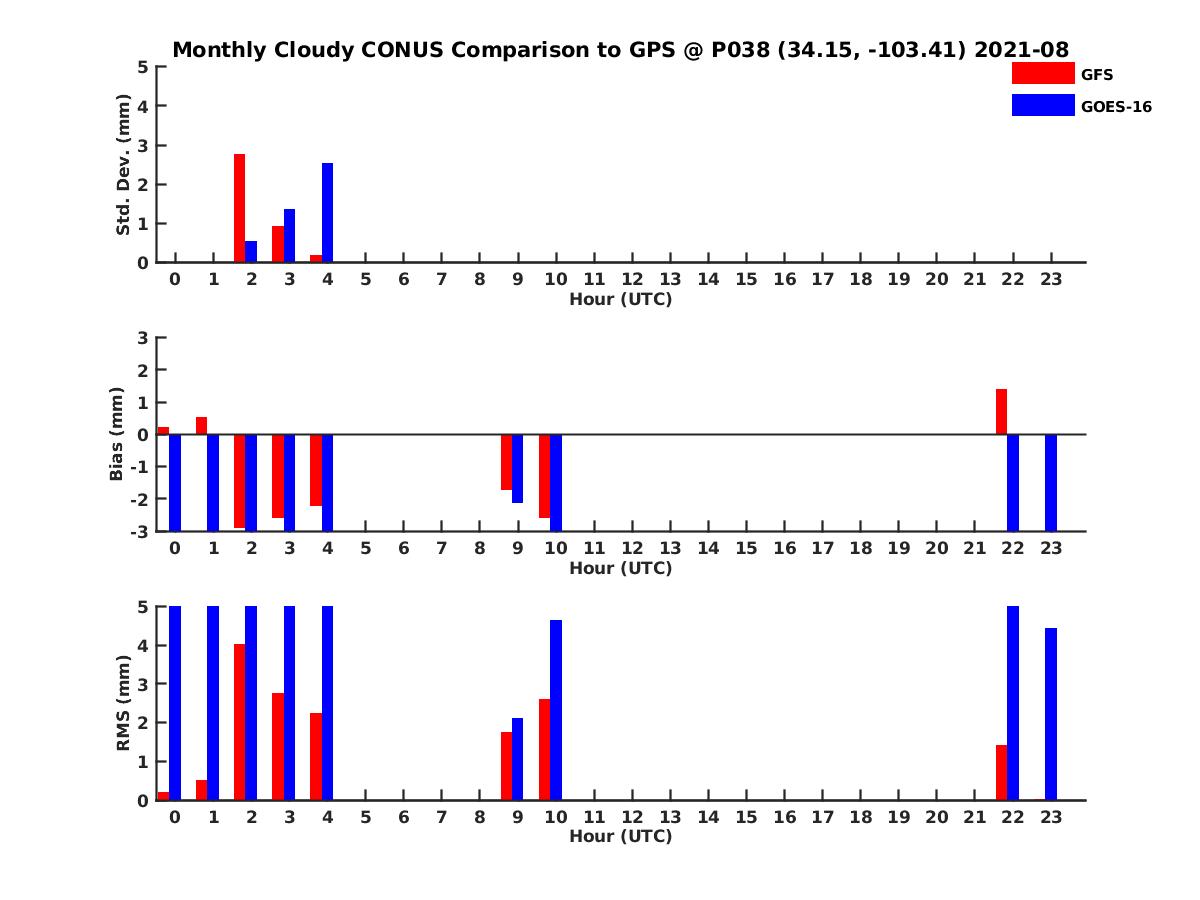 Monthly Cloudy CONUS Comparison to GPS @ P038 (34.15, -103.41) 2021-08

GFS
GOES-16

Std. Dev. (mm)
5
4
3
2
1
0
0 1 2 3 4 5 6 7 8 9 10 11 12 13 14 15 16 17 18 19 20 21 22 23
Hour (UTC)

Bias (mm)
3
2
1
0
-1
-2
-3
0 1 2 3 4 5 6 7 8 9 10 11 12 13 14 15 16 17 18 19 20 21 22 23
Hour (UTC)

RMS (mm)
5
4
3
2
1
0
0 1 2 3 4 5 6 7 8 9 10 11 12 13 14 15 16 17 18 19 20 21 22 23
Hour (UTC)